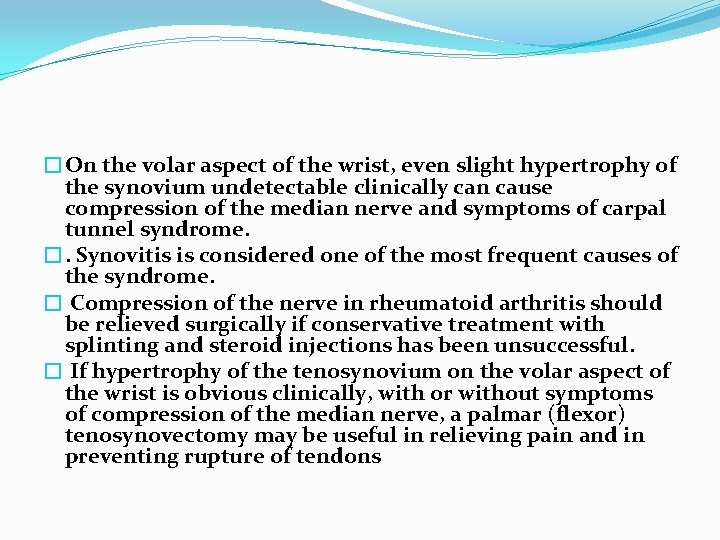 On the volar aspect of the wrist, even slight hypertrophy of the synovium undetectable clinically can cause compression of the median nerve and symptoms of carpal tunnel syndrome.

. Synovitis is considered one of the most frequent causes of the syndrome.

Compression of the nerve in rheumatoid arthritis should be relieved surgically if conservative treatment with splinting and steroid injections has been unsuccessful.

If hypertrophy of the tenosynovium on the volar aspect of the wrist is obvious clinically, with or without symptoms of compression of the median nerve, a palmar (flexor) tenosynovectomy may be useful in relieving pain and in preventing rupture of tendons